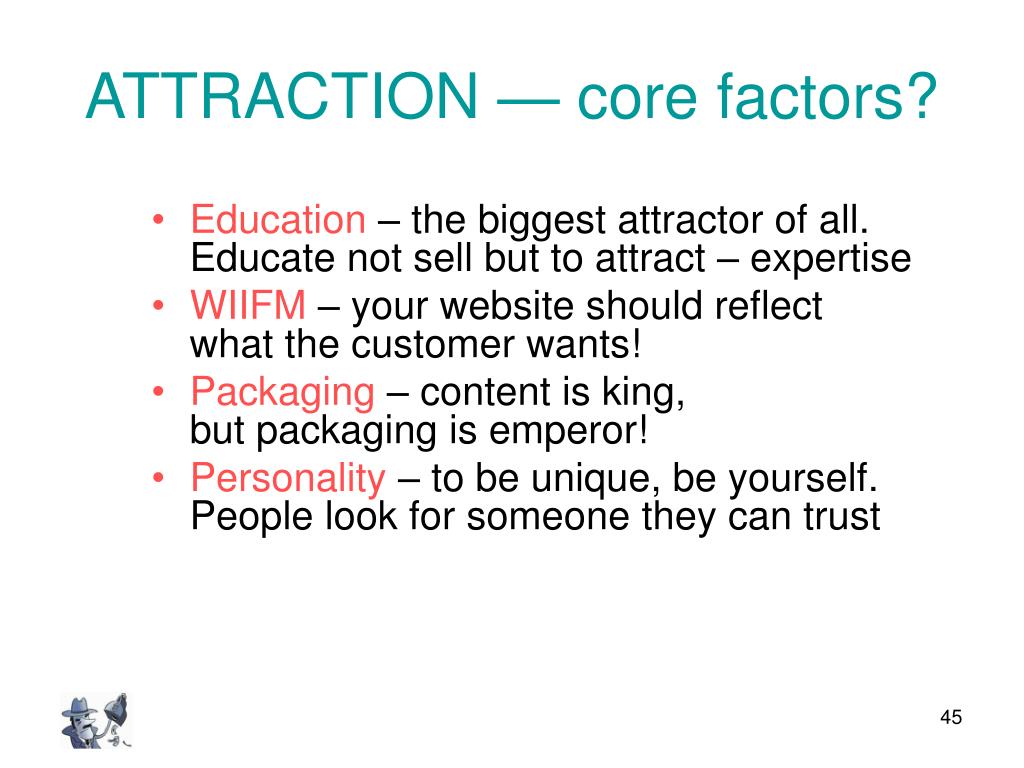 ATTRACTION — core factors?

• Education – the biggest attractor of all. Educate not sell but to attract – expertise
• WIIFM – your website should reflect what the customer wants!
• Packaging – content is king, but packaging is emperor!
• Personality – to be unique, be yourself. People look for someone they can trust

45